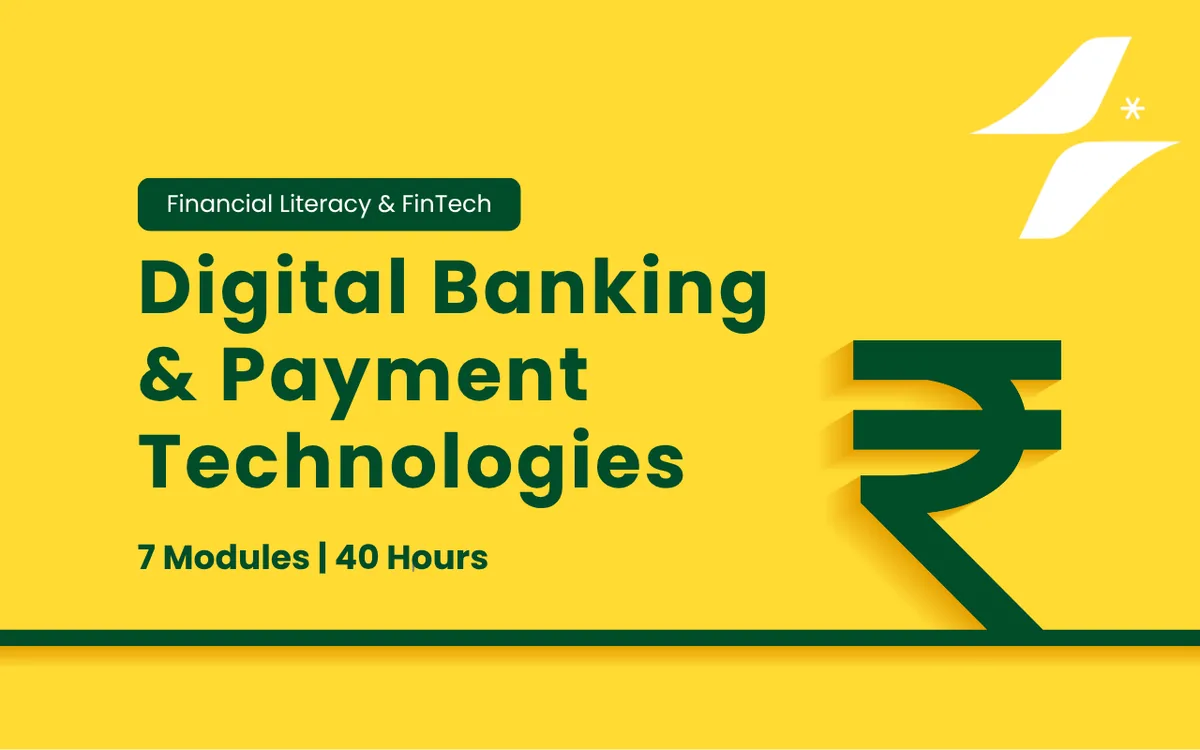 Financial Literacy & FinTech

Digital Banking & Payment Technologies

7 Modules | 40 Hours

₹